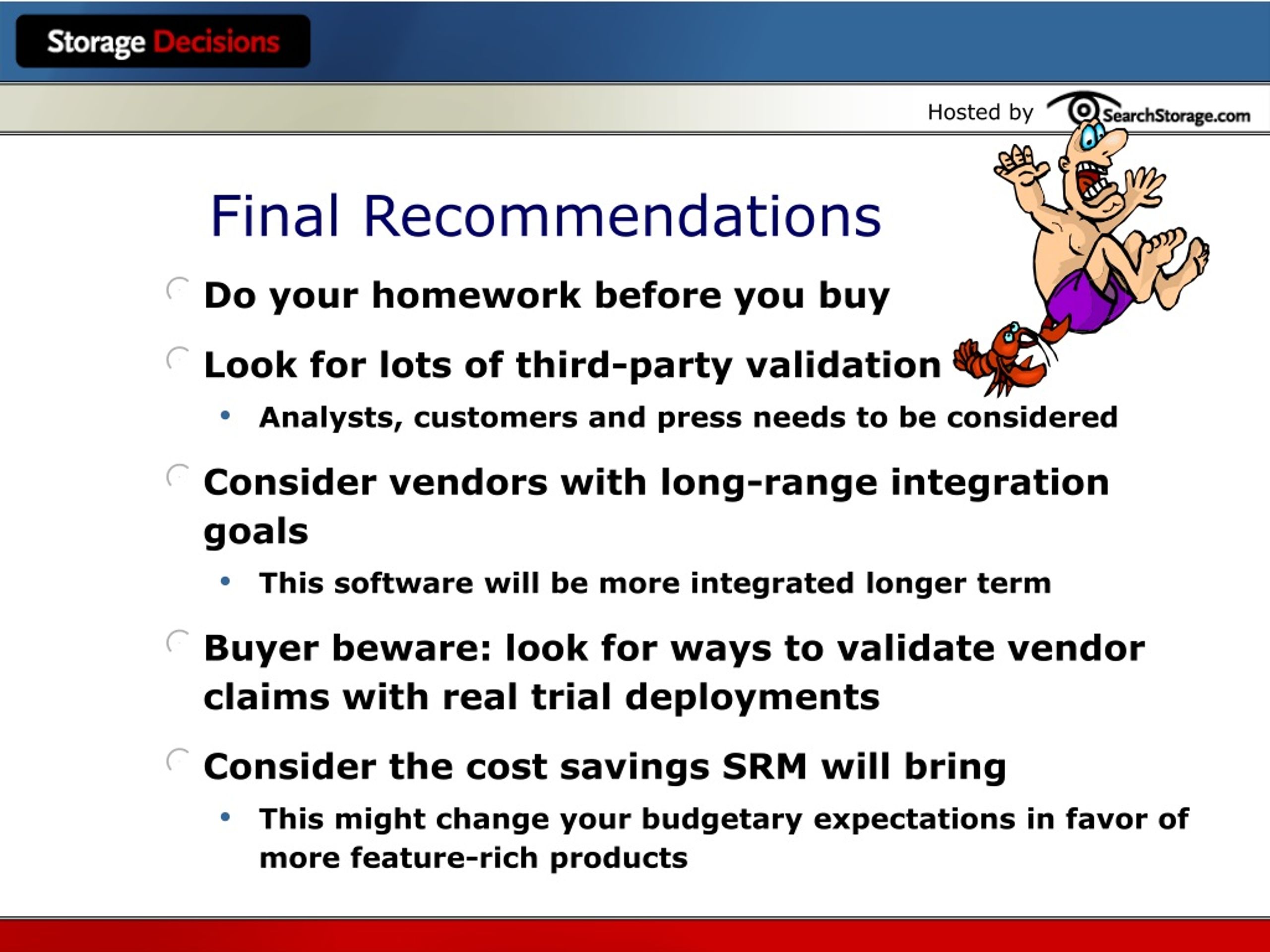 Storage Decisions

Hosted by SearchStorage.com

Final Recommendations

Do your homework before you buy

Look for lots of third-party validation

• Analysts, customers and press needs to be considered

Consider vendors with long-range integration goals

• This software will be more integrated longer term

Buyer beware: look for ways to validate vendor claims with real trial deployments

Consider the cost savings SRM will bring

• This might change your budgetary expectations in favor of more feature-rich products